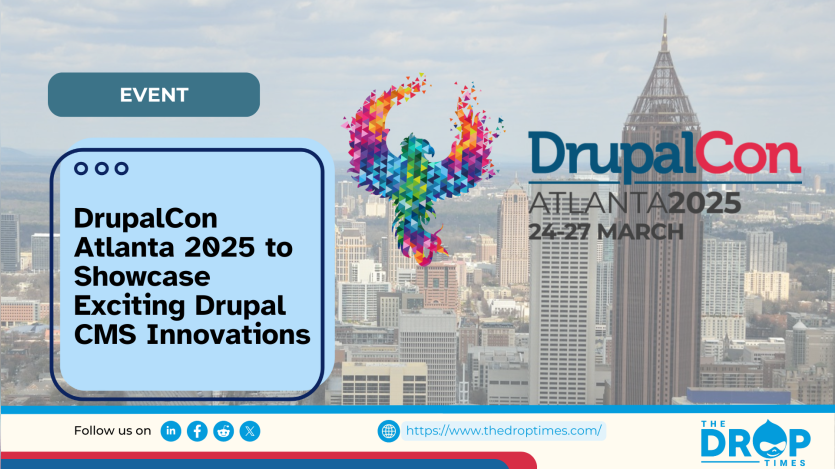 EVENT

DrupalCon Atlanta 2025 to Showcase Exciting Drupal CMS Innovations

DrupalCon
ATLANTA2025
24-27 MARCH

Follow us on

https://www.thedroptimes.com/

THE DROP TIMES